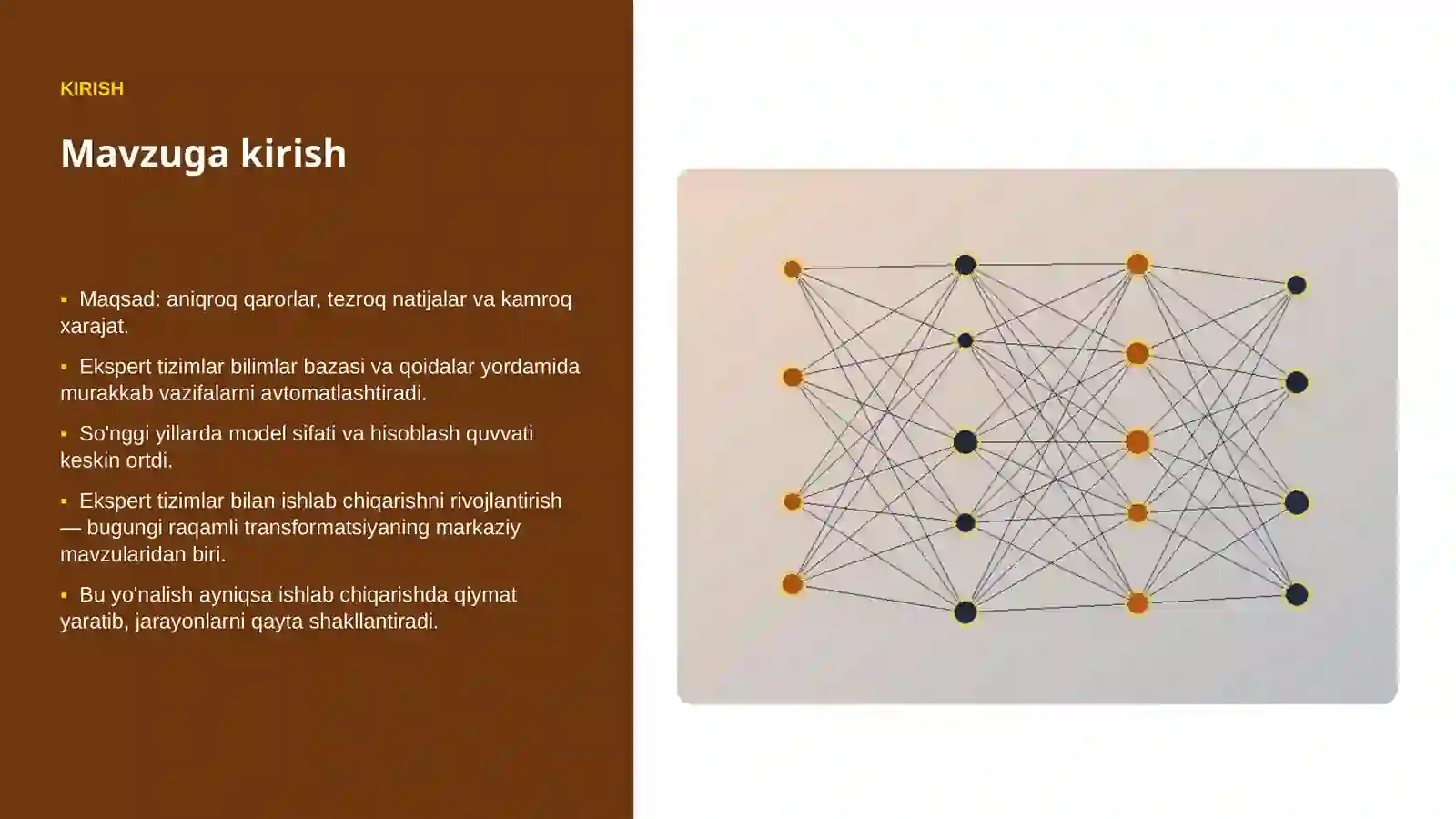 KIRISH

Mavzuga kirish

▪ Maqsad: aniqroq qarorlar, tezroq natijalar va kamroq xarajat.

▪ Ekspert tizimlar bilimlar bazasi va qoidalar yordamida murakkab vazifalarni avtomatlashtiradi.

▪ So'nggi yillarda model sifati va hisoblash quvvati keskin ortdi.

▪ Ekspert tizimlar bilan ishlab chiqarishni rivojlantirish — bugungi raqamli transformatsiyaning markaziy mavzularidan biri.

▪ Bu yo'nalish ayniqsa ishlab chiqarishda qiymat yaratib, jarayonlarni qayta shakllantiradi.